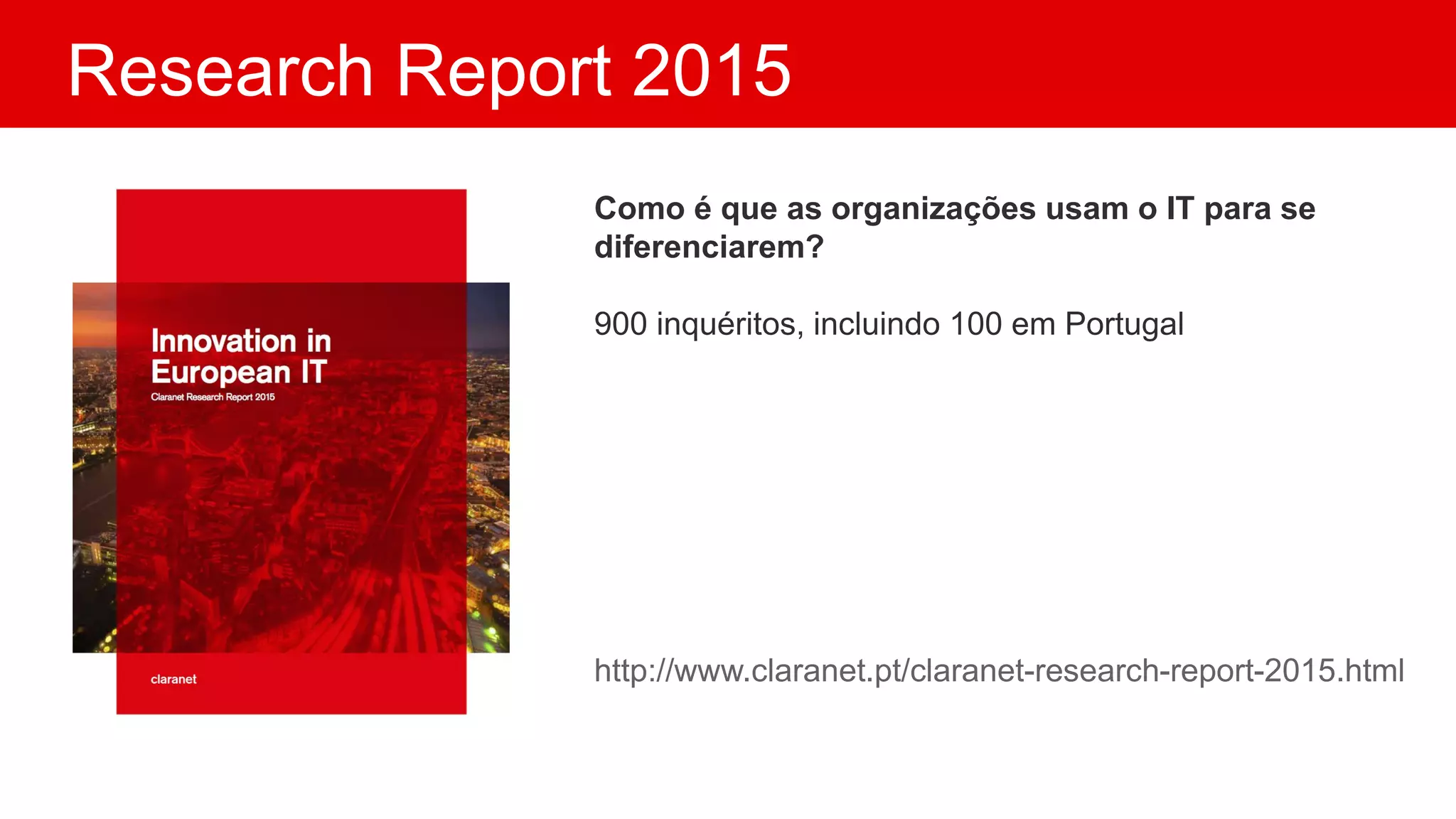 Research Report 2015

Innovation in European IT

Claranet Research Report 2015

claranet

Como é que as organizações usam o IT para se diferenciarem?

900 inquéritos, incluindo 100 em Portugal

http://www.claranet.pt/claranet-research-report-2015.html